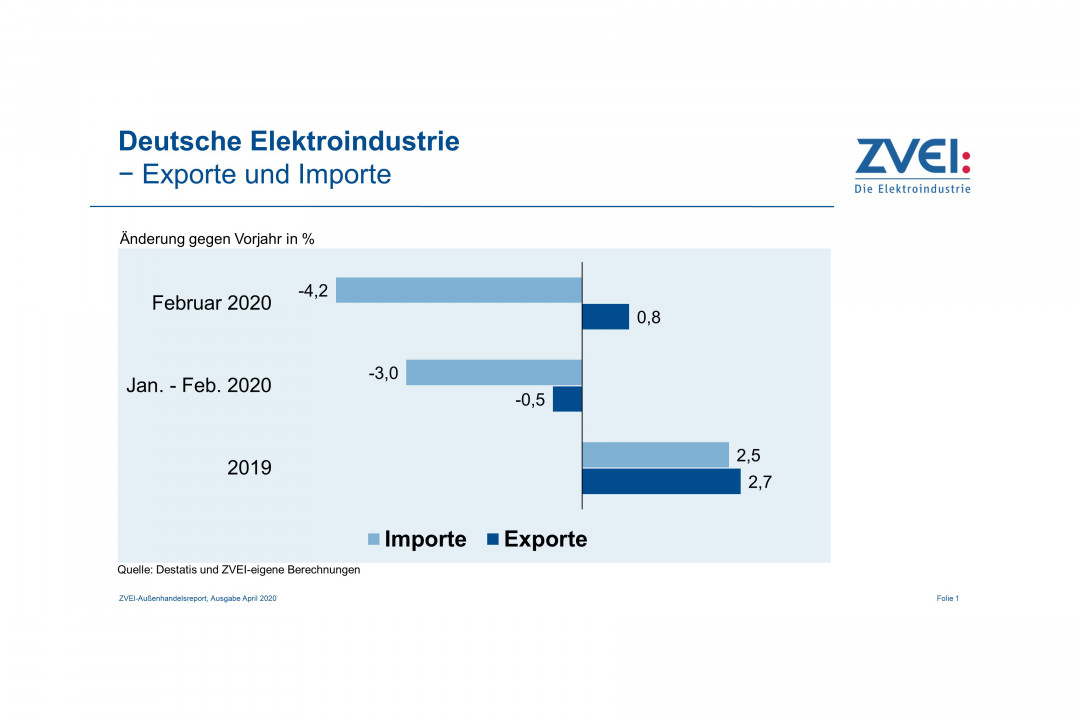 Deutsche Elektroindustrie
− Exporte und Importe

ZVEI:
Die Elektroindustrie

Änderung gegen Vorjahr in %

Februar 2020
-4,2
0,8

Jan. - Feb. 2020
-3,0
-0,5

2019
2,5
2,7

Importe Exporte

Quelle: Destatis und ZVEI-eigene Berechnungen

ZVEI-Außenhandelsreport, Ausgabe April 2020

Folie 1